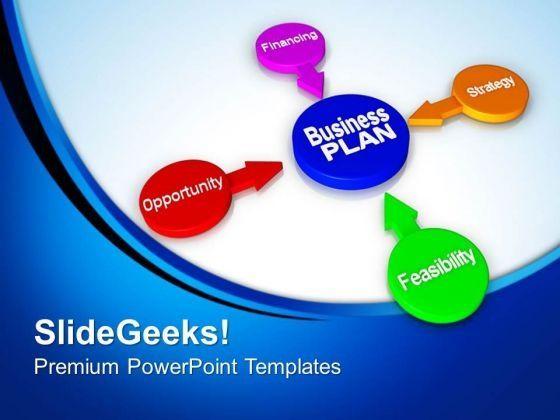 Financing

Strategy

Business PLAN

Opportunity

Feasibility

SlideGeeks!

Premium PowerPoint Templates